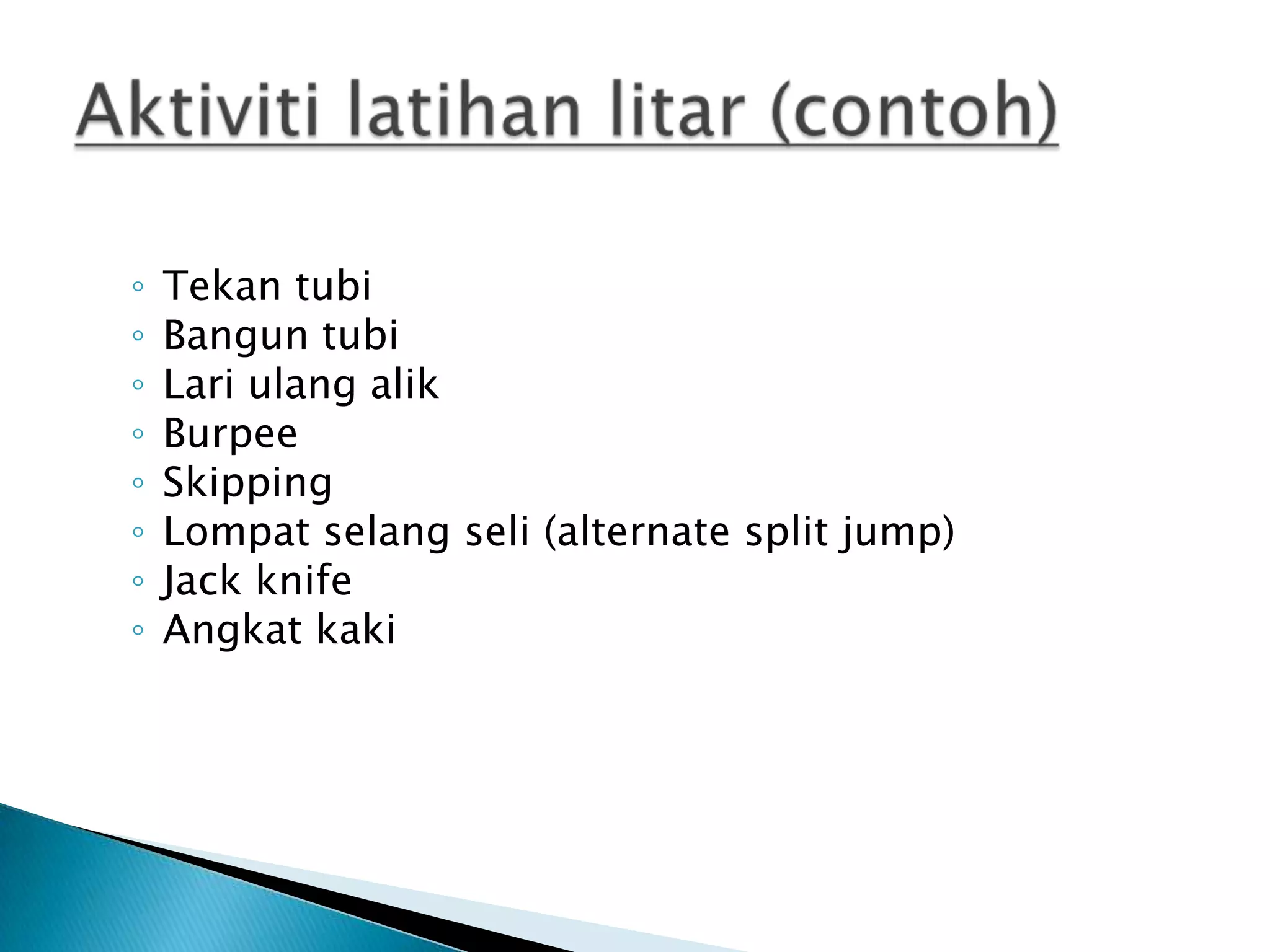 Aktiviti latihan litar (contoh)

◦ Tekan tubi
◦ Bangun tubi
◦ Lari ulang alik
◦ Burpee
◦ Skipping
◦ Lompat selang seli (alternate split jump)
◦ Jack knife
◦ Angkat kaki